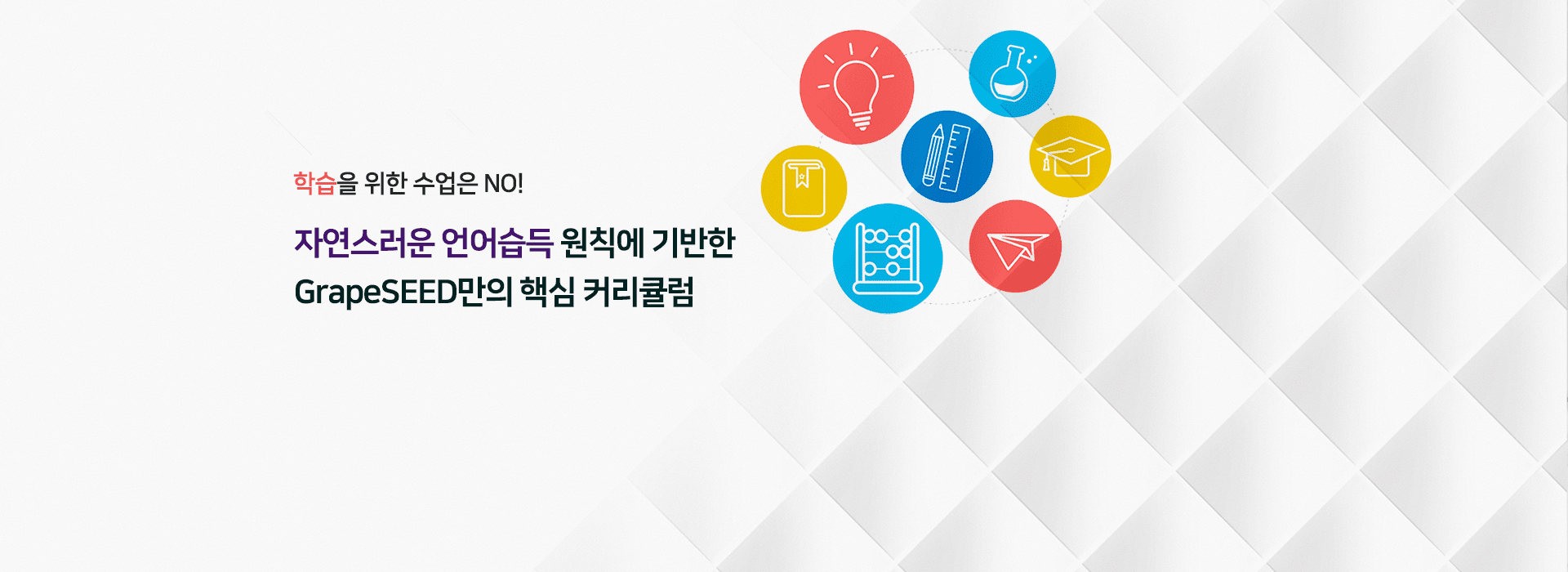 학습을 위한 수업은 NO!

자연스러운 언어습득 원칙에 기반한
GrapeSEED만의 핵심 커리큘럼